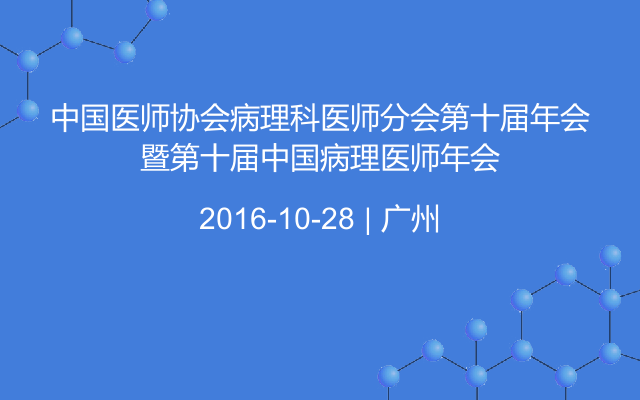 中国医师协会病理科医师分会第十届年会
暨第十届中国病理医师年会

2016-10-28 | 广州